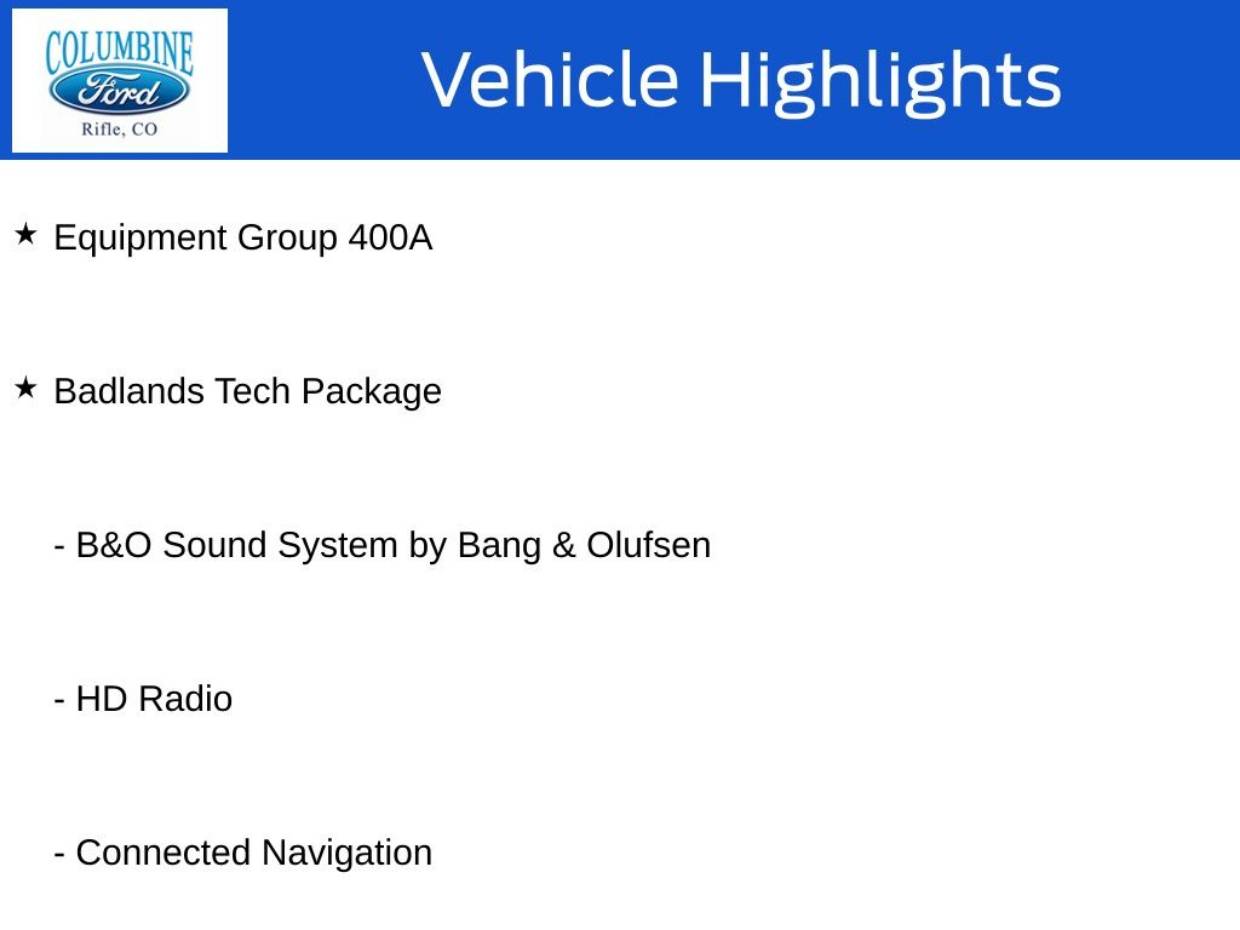 COLUMBINE
Ford
Rifle, CO

Vehicle Highlights

★ Equipment Group 400A

★ Badlands Tech Package

- B&O Sound System by Bang & Olufsen

- HD Radio

- Connected Navigation